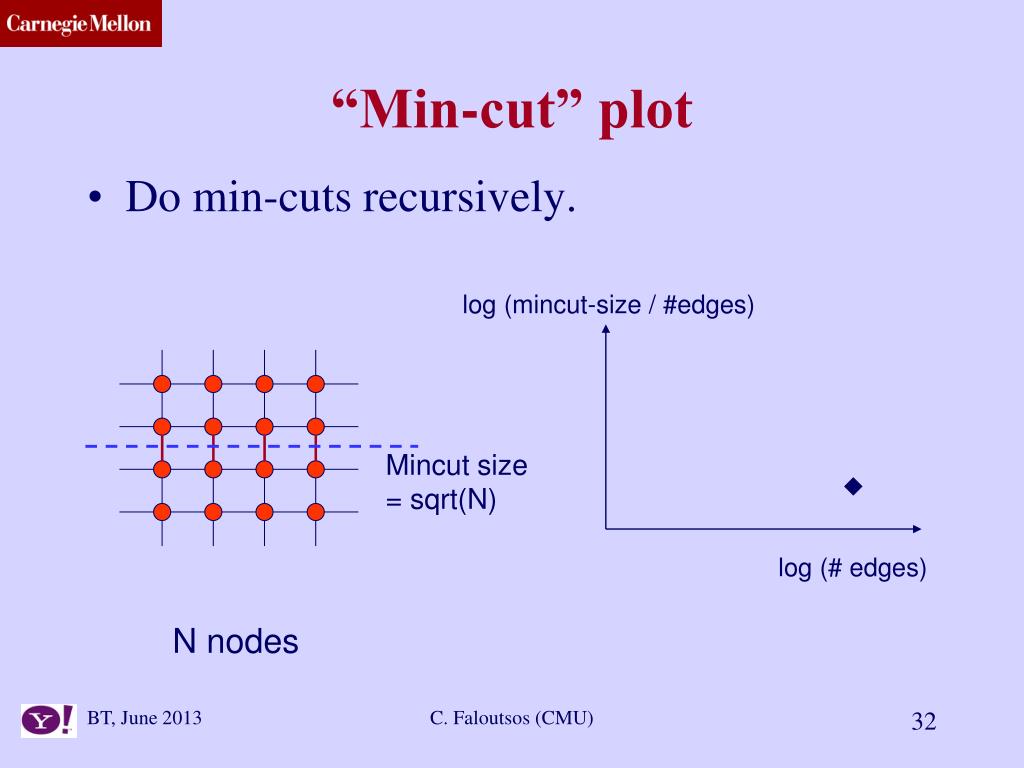 Carnegie Mellon

“Min-cut” plot

• Do min-cuts recursively.

log (mincut-size / #edges)

Mincut size = sqrt(N)

log (# edges)

N nodes

Y!

BT, June 2013

C. Faloutsos (CMU)

32